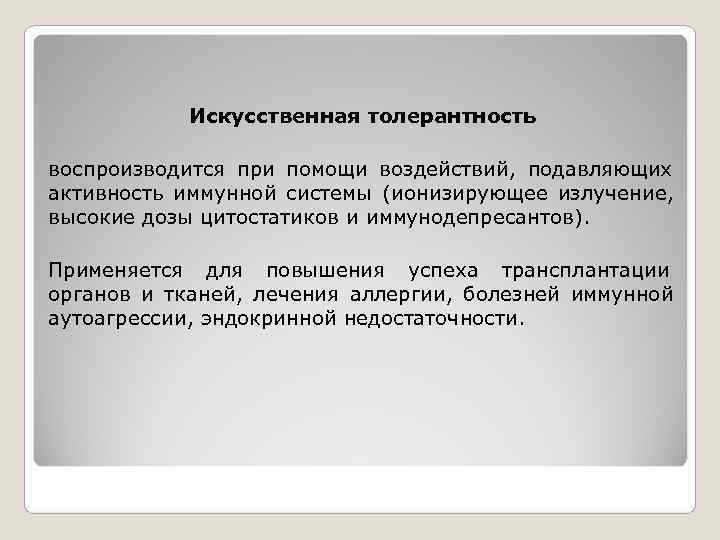 Искусственная толерантность

воспроизводится при помощи воздействий, подавляющих активность иммунной системы (ионизирующее излучение, высокие дозы цитостатиков и иммунодепресантов).

Применяется для повышения успеха трансплантации органов и тканей, лечения аллергии, болезней иммунной аутоагрессии, эндокринной недостаточности.